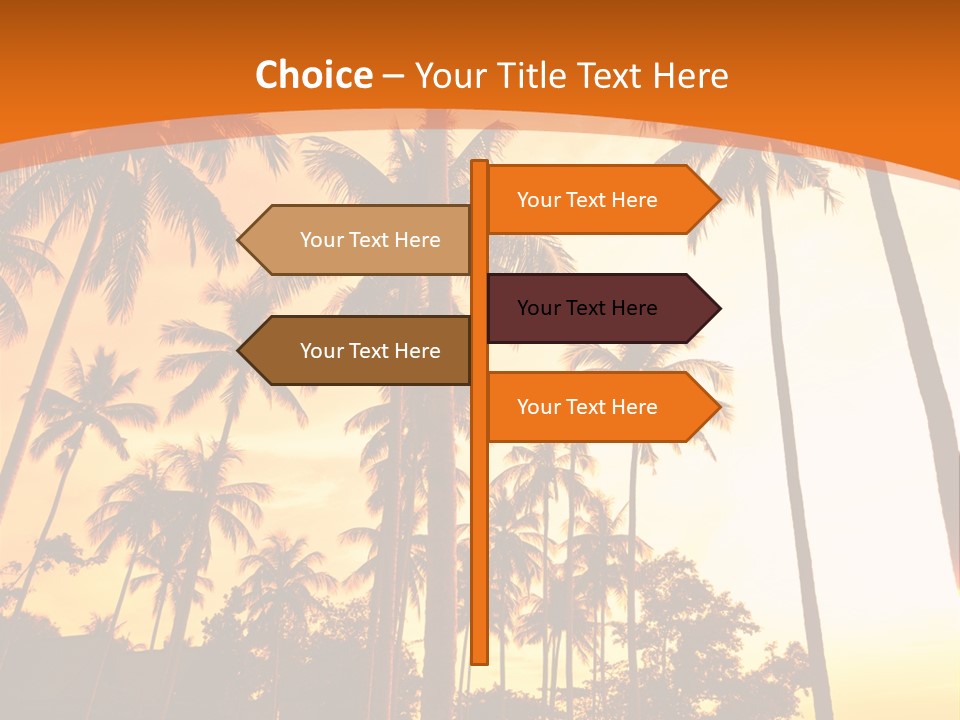 Choice – Your Title Text Here

Your Text Here

Your Text Here

Your Text Here

Your Text Here

Your Text Here